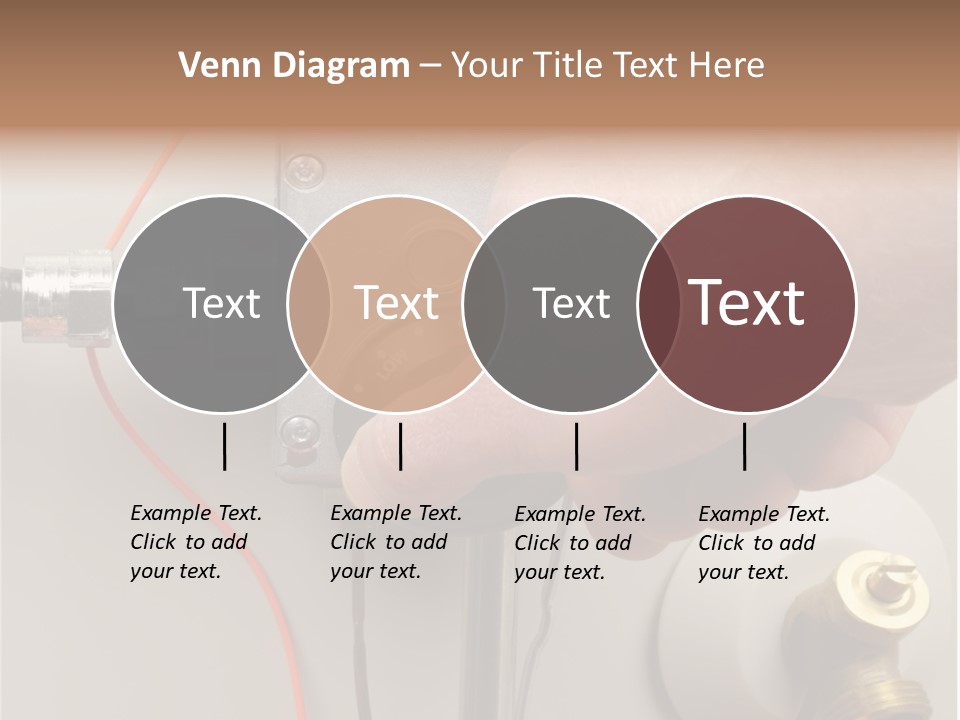 Venn Diagram – Your Title Text Here

Text

Text

Text

Text

Example Text. Click to add your text.

Example Text. Click to add your text.

Example Text. Click to add your text.

Example Text. Click to add your text.